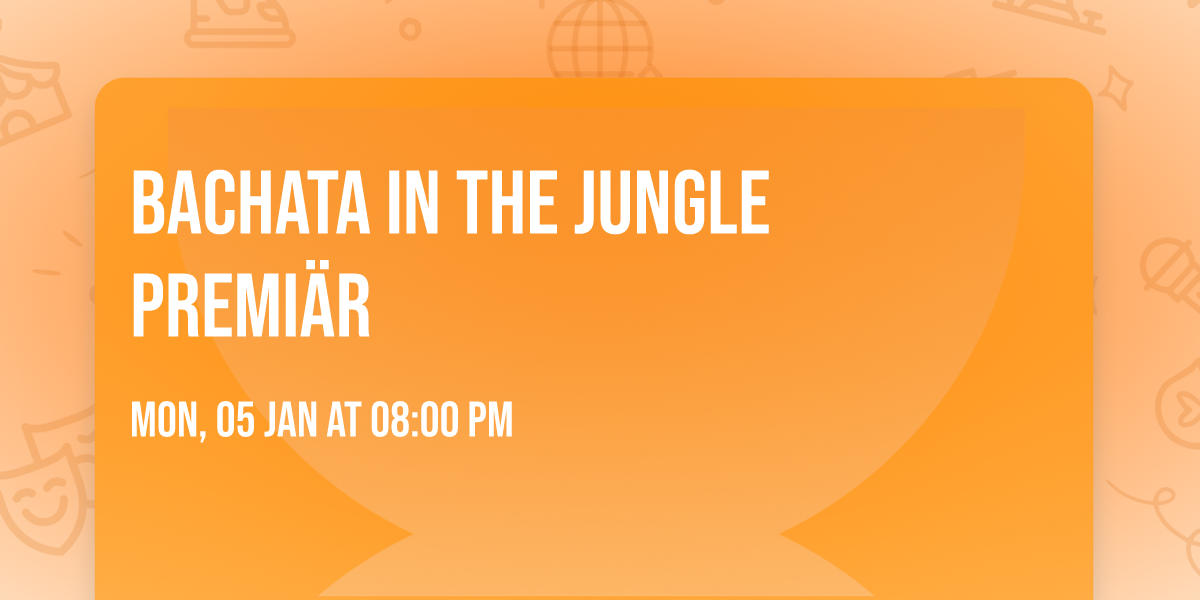 BACHATA IN THE JUNGLE PREMIÄR

MON, 05 JAN AT 08:00 PM